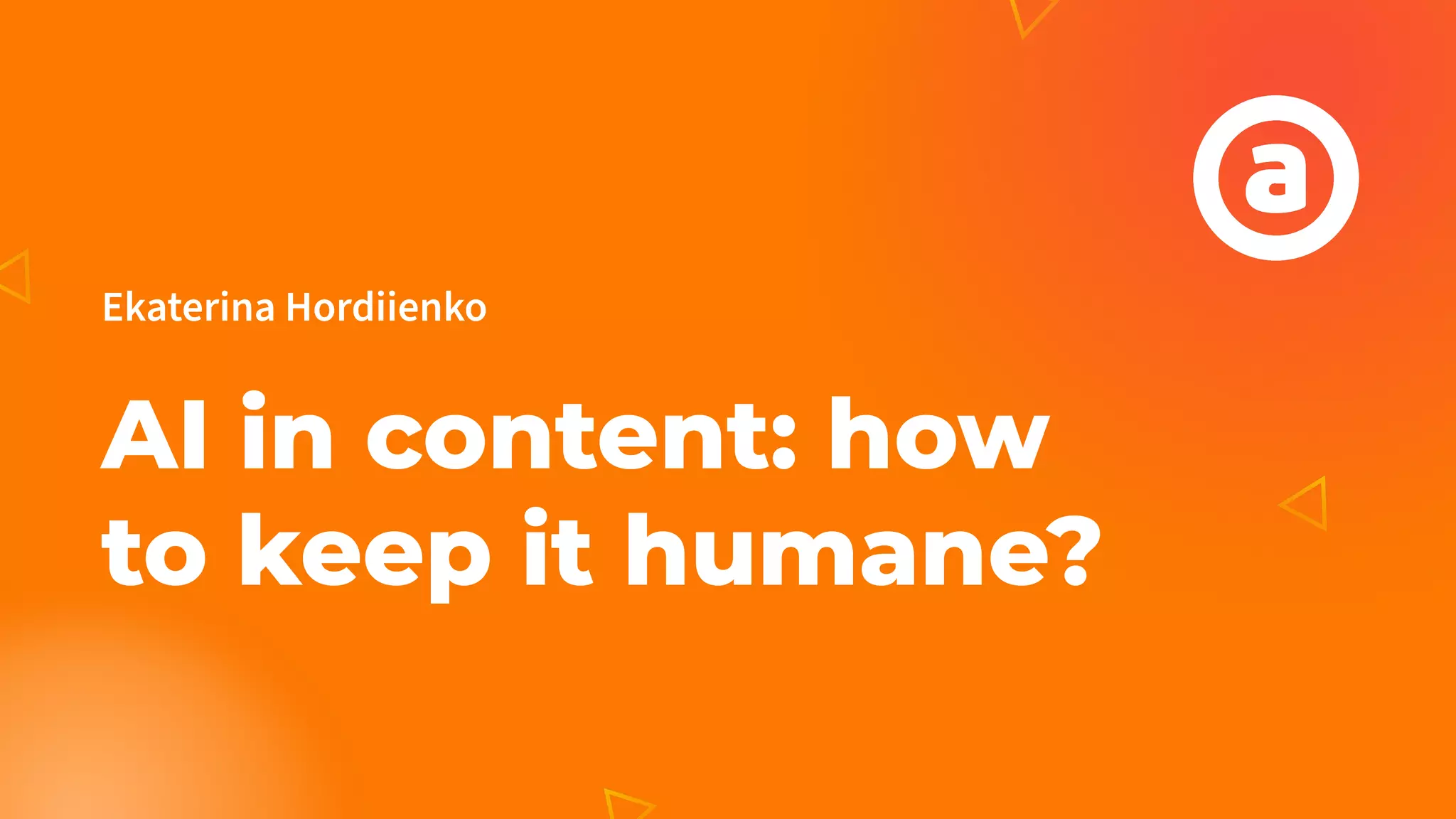 a

Ekaterina Hordiienko

AI in content: how to keep it humane?